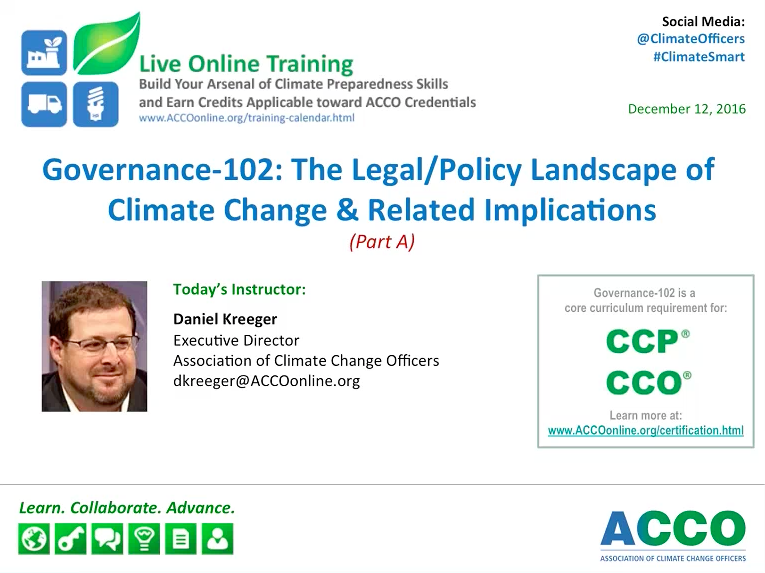 Live Online Training
Build Your Arsenal of Climate Preparedness Skills and Earn Credits Applicable toward ACCO Credentials
www.ACCOonline.org/training-calendar.html

Social Media:
@ClimateOfficers
#ClimateSmart

December 12, 2016

Governance-102: The Legal/Policy Landscape of Climate Change & Related Implications
(Part A)

Today's Instructor:
Daniel Kreeger
Executive Director
Association of Climate Change Officers
dkreeger@ACCOonline.org

Governance-102 is a core curriculum requirement for:
CCP®
CCO®
Learn more at:
www.ACCOonline.org/certification.html

Learn. Collaborate. Advance.

ACCO
ASSOCIATION OF CLIMATE CHANGE OFFICERS